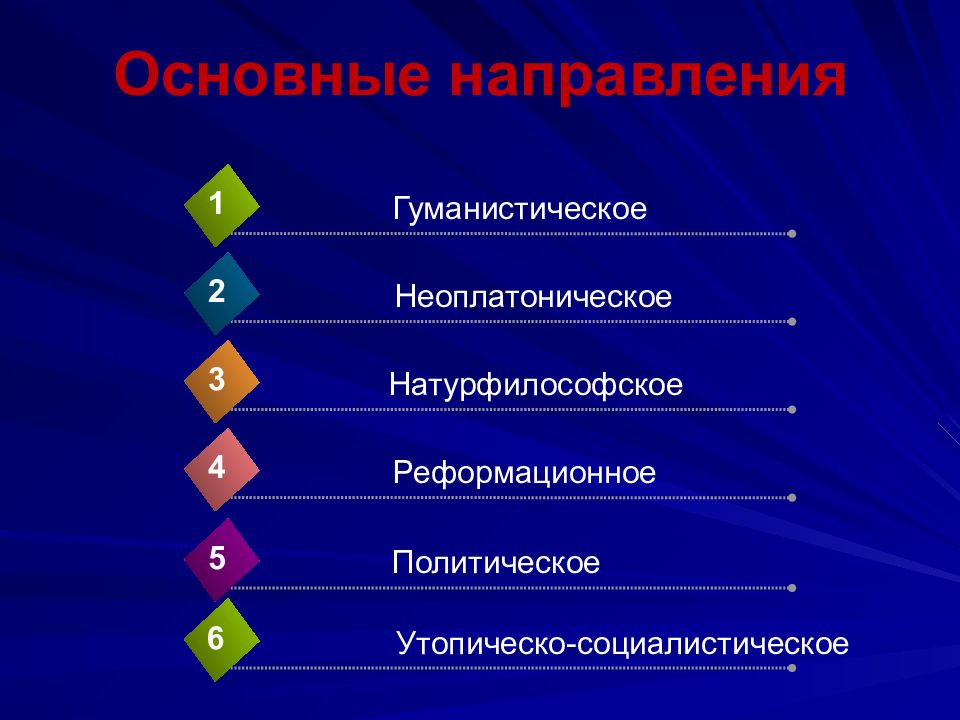 Основные направления

1 Гуманистическое

2 Неоплатоническое

3 Натурфилософское

4 Реформационное

5 Политическое

6 Утопическо-социалистическое